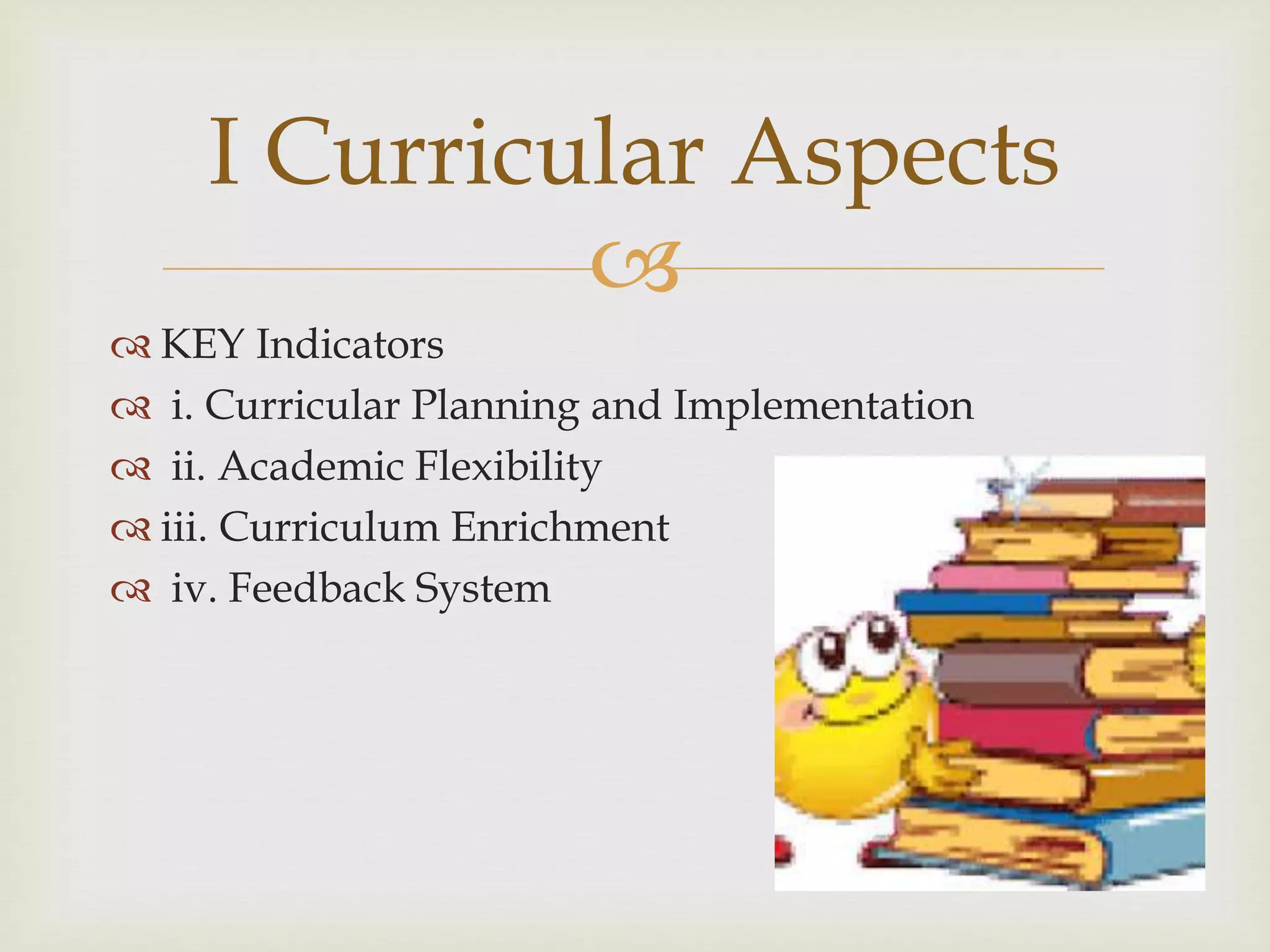 I Curricular Aspects

KEY Indicators
i. Curricular Planning and Implementation
ii. Academic Flexibility
iii. Curriculum Enrichment
iv. Feedback System